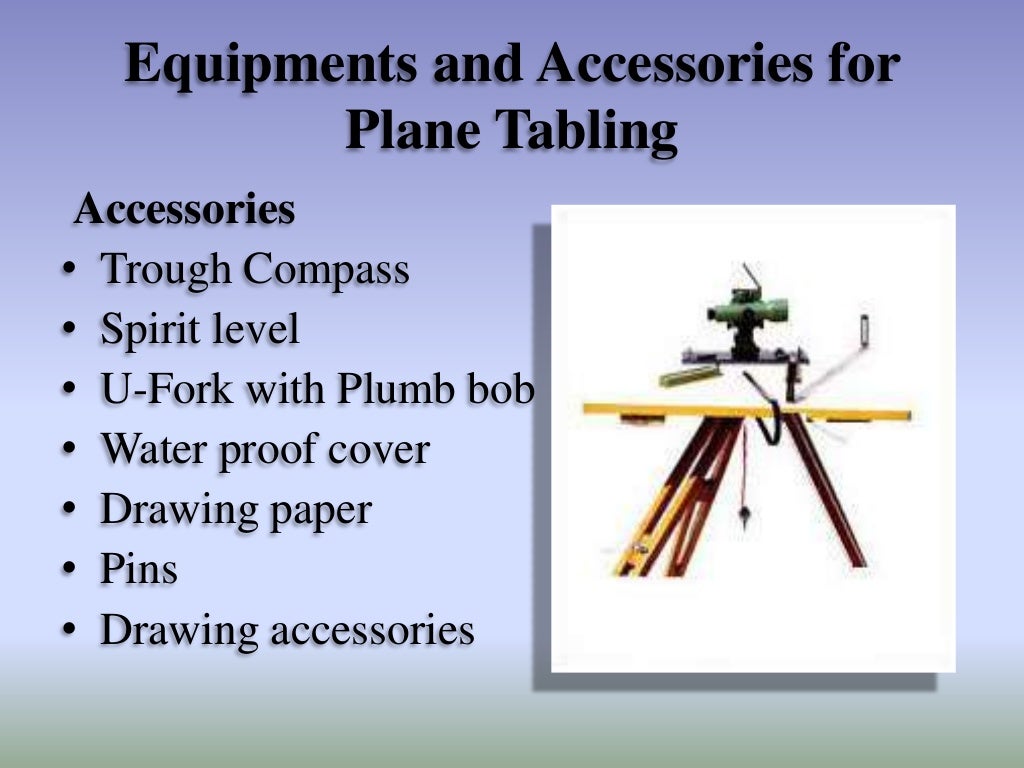 Equipments and Accessories for Plane Tabling

Accessories
• Trough Compass
• Spirit level
• U-Fork with Plumb bob
• Water proof cover
• Drawing paper
• Pins
• Drawing accessories